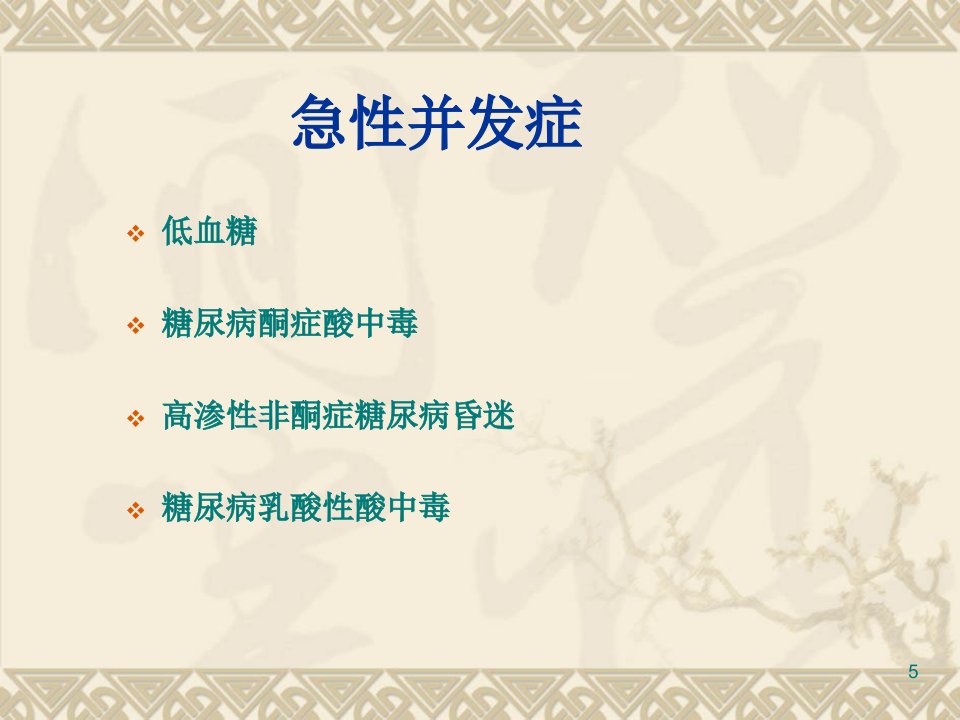 急性并发症

❖ 低血糖

❖ 糖尿病酮症酸中毒

❖ 高渗性非酮症糖尿病昏迷

❖ 糖尿病乳酸性酸中毒

5